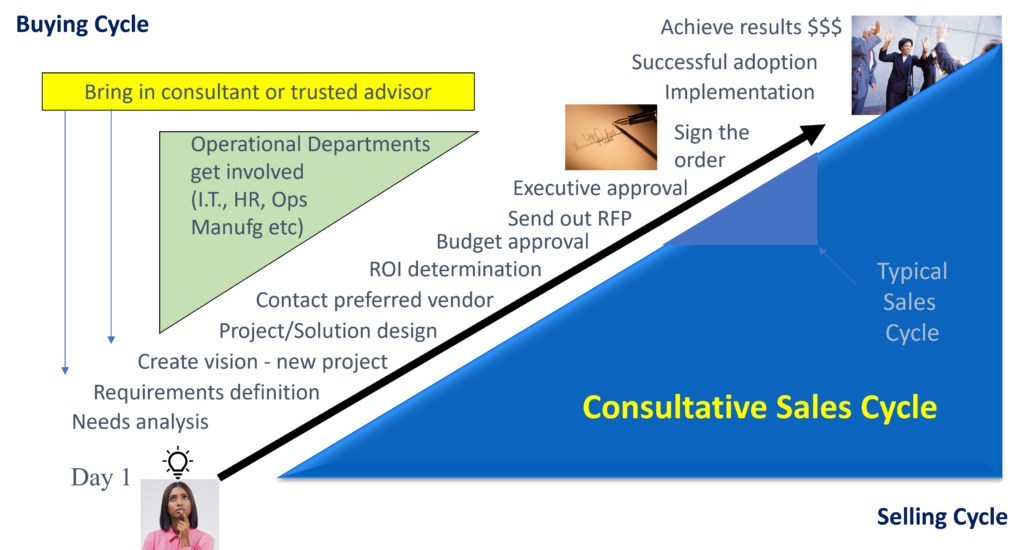 Buying Cycle

Bring in consultant or trusted advisor

Operational Departments get involved (I.T., HR, Ops Manufg etc)

Achieve results $$$

Successful adoption

Implementation

Sign the order

Executive approval

Send out RFP

Budget approval

ROI determination

Contact preferred vendor

Project/Solution design

Create vision - new project

Requirements definition

Needs analysis

Day 1

Typical Sales Cycle

Consultative Sales Cycle

Selling Cycle